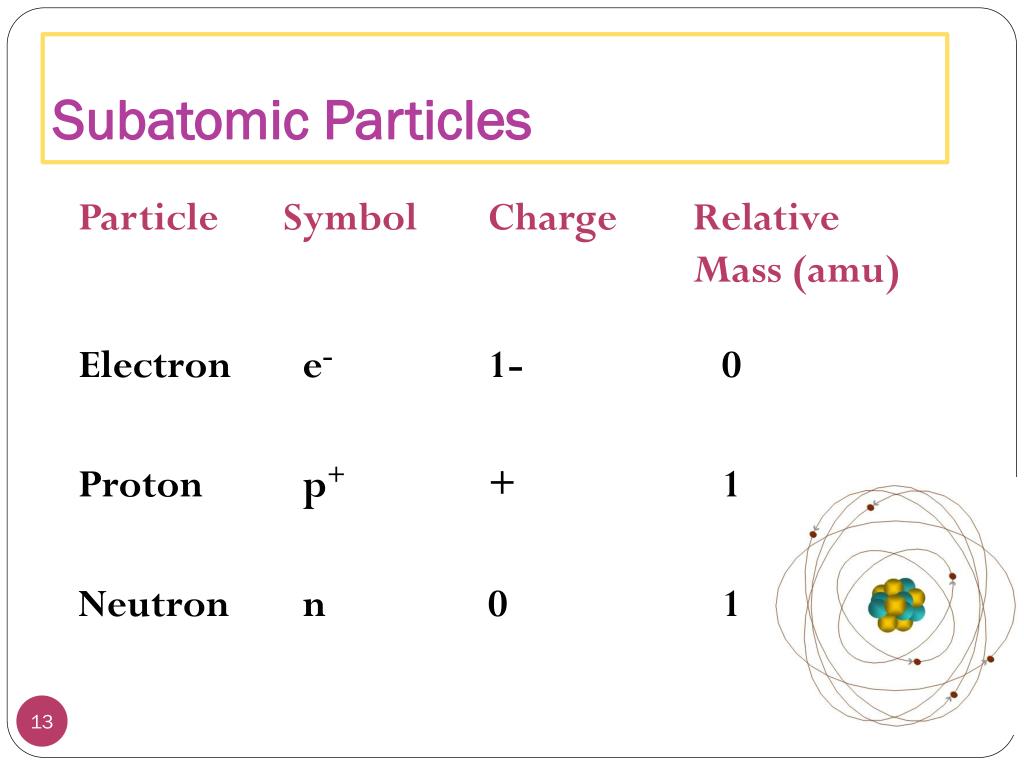 Subatomic Particles

| Particle | Symbol | Charge | Relative Mass (amu) |
|---|---|---|---|
| Electron | $e^-$ | 1- | 0 |
| Proton | $p^+$ | + | 1 |
| Neutron | n | 0 | 1 |

13